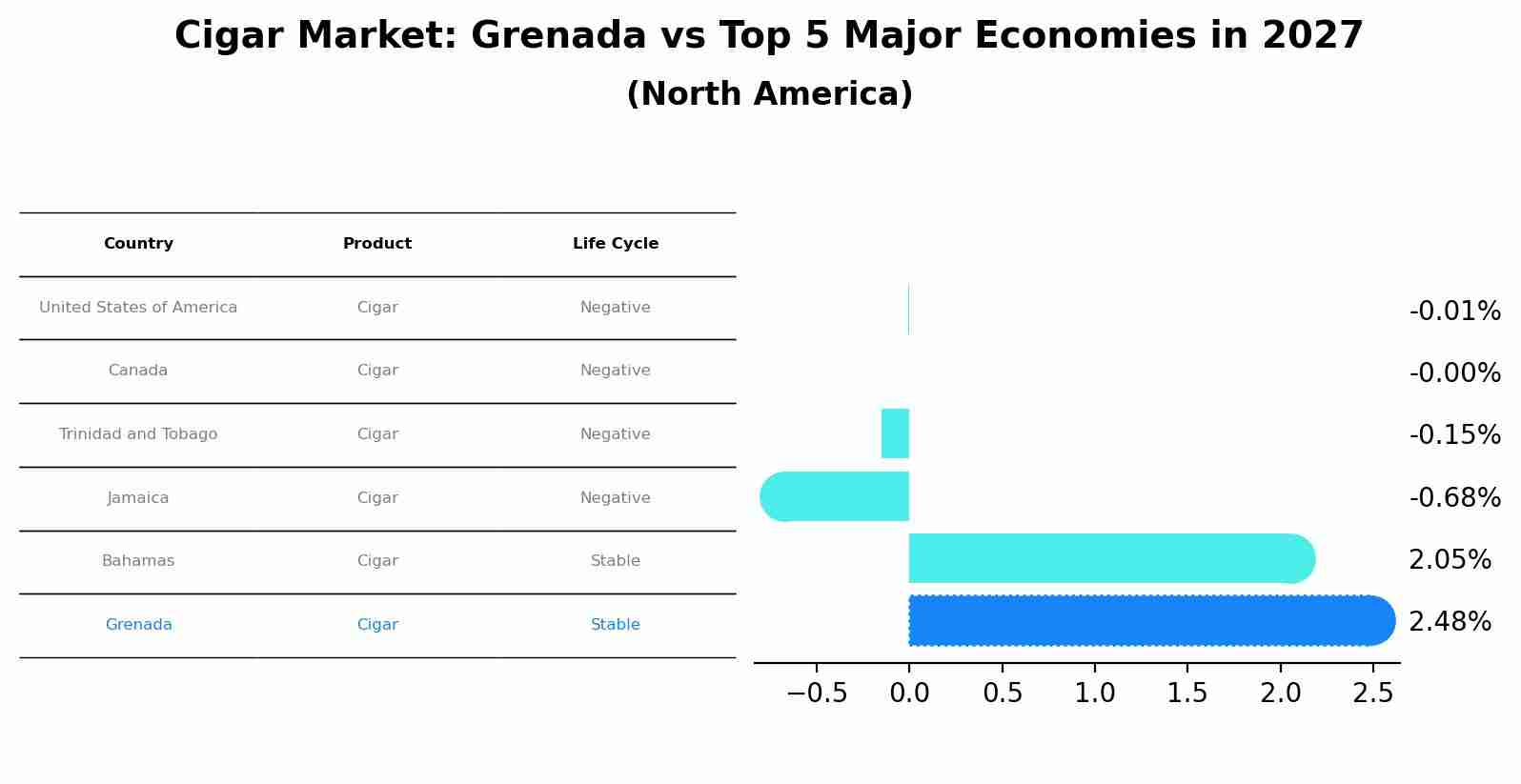 Cigar Market: Grenada vs Top 5 Major Economies in 2027
(North America)

| Country | Product | Life Cycle |
|---|---|---|
| United States of America | Cigar | Negative |
| Canada | Cigar | Negative |
| Trinidad and Tobago | Cigar | Negative |
| Jamaica | Cigar | Negative |
| Bahamas | Cigar | Stable |
| Grenada | Cigar | Stable |

-0.01%
-0.00%
-0.15%
-0.68%
2.05%
2.48%

−0.5 0.0 0.5 1.0 1.5 2.0 2.5